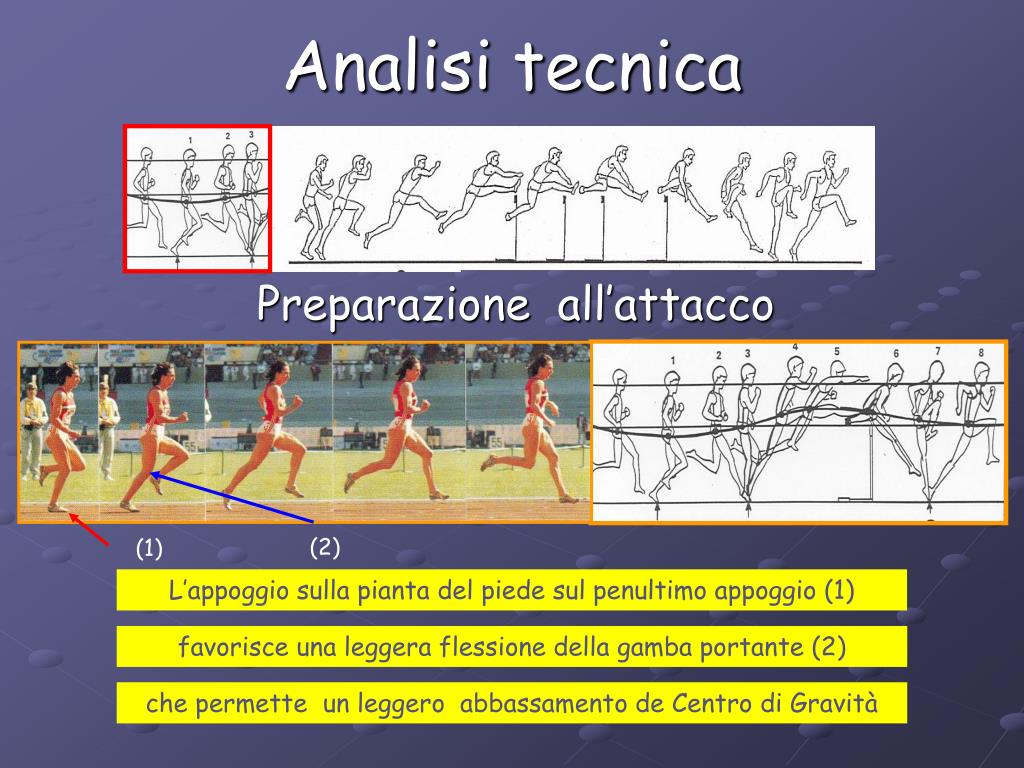 Analisi tecnica

1 2 3

Preparazione all’attacco

1 2 3 4 5 6 7 8

(1) (2)

L’appoggio sulla pianta del piede sul penultimo appoggio (1)

favorisce una leggera flessione della gamba portante (2)

che permette un leggero abbassamento de Centro di Gravità